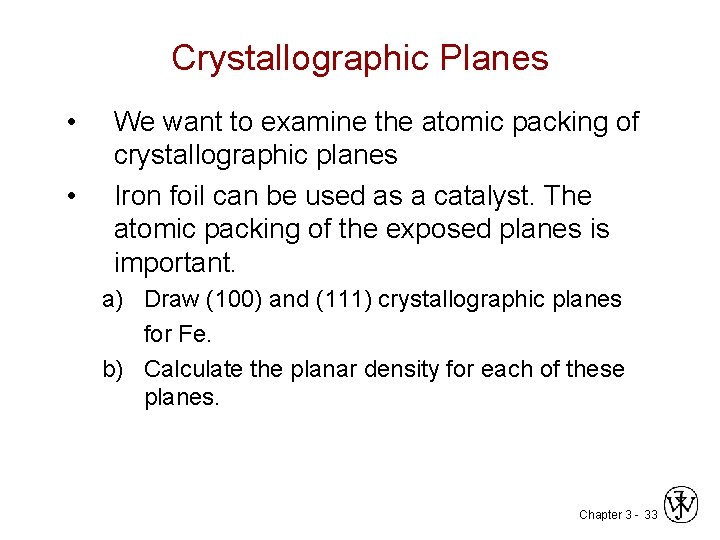 Crystallographic Planes

• We want to examine the atomic packing of crystallographic planes

• Iron foil can be used as a catalyst. The atomic packing of the exposed planes is important.

a) Draw (100) and (111) crystallographic planes for Fe.

b) Calculate the planar density for each of these planes.

Chapter 3 - 33